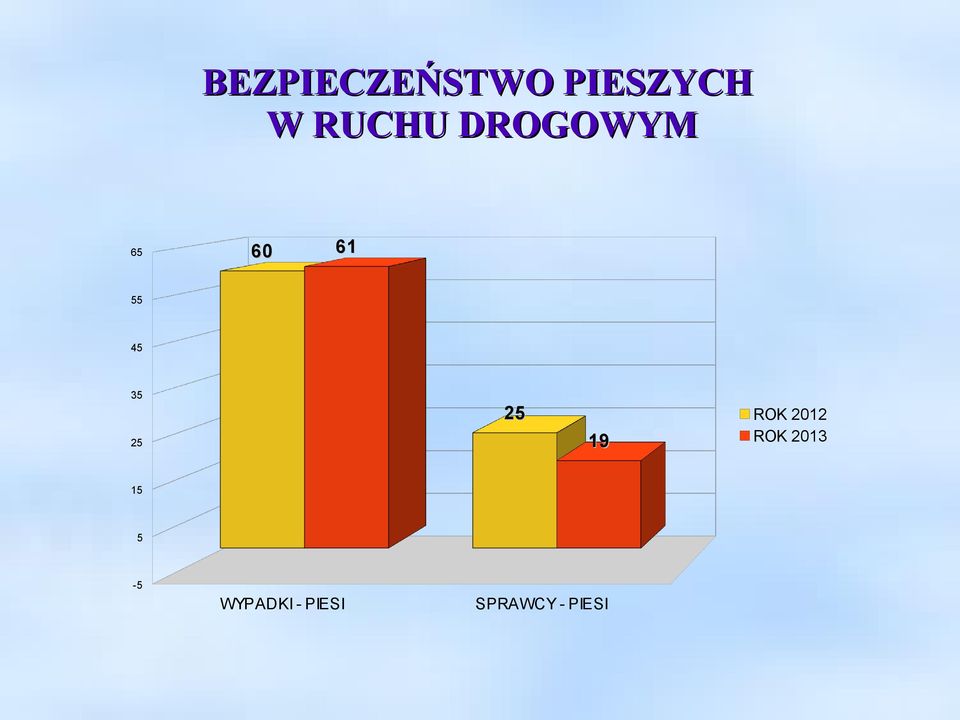 BEZPIECZEŃSTWO PIESZYCH
W RUCHU DROGOWYM

65
55
45
35
25
15
5
-5

60
61
25
19

WYPADKI - PIESI
SPRAWCY - PIESI

ROK 2012
ROK 2013